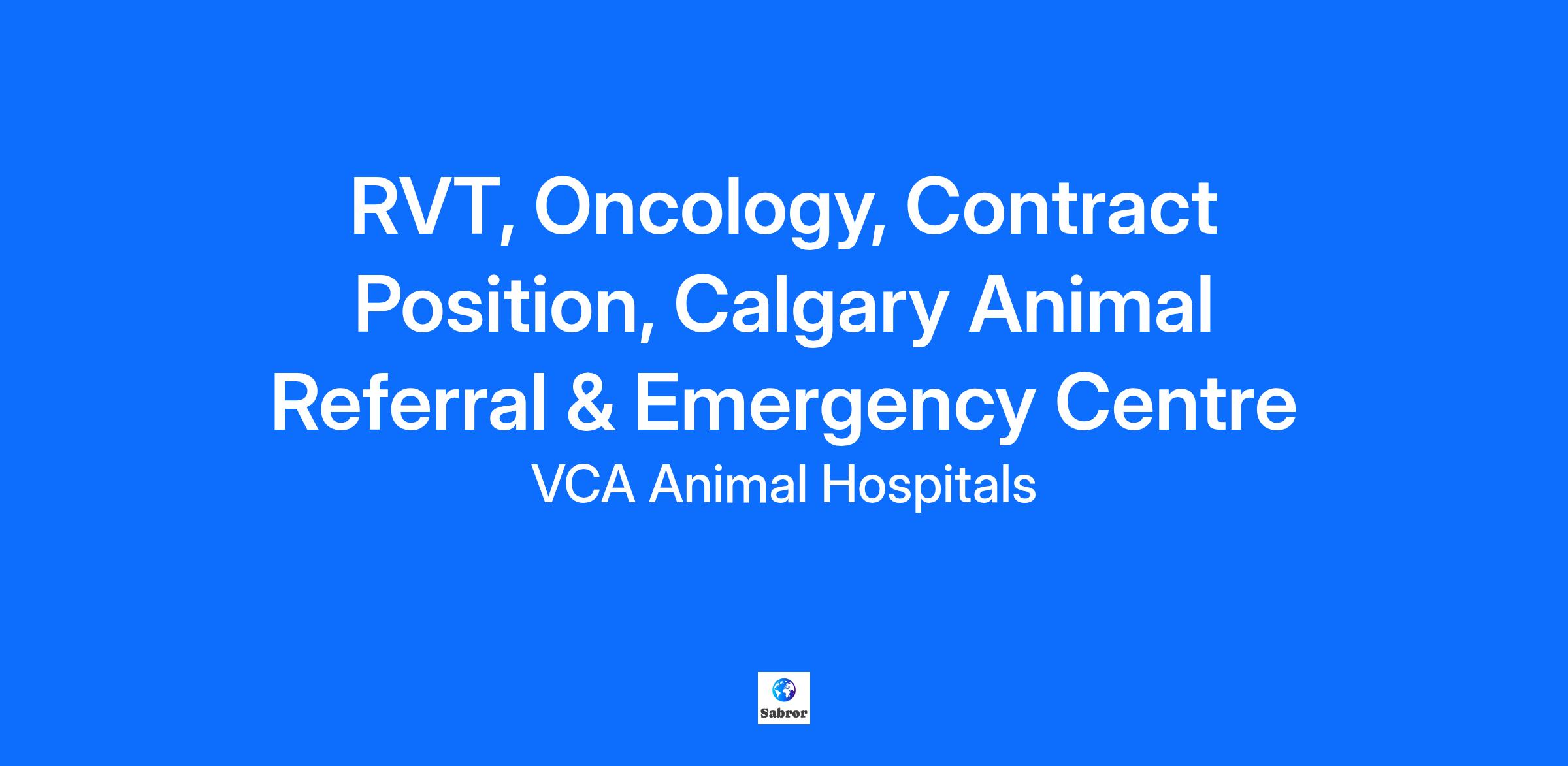 RVT, Oncology, Contract Position, Calgary Animal Referral & Emergency Centre

VCA Animal Hospitals

Sabror